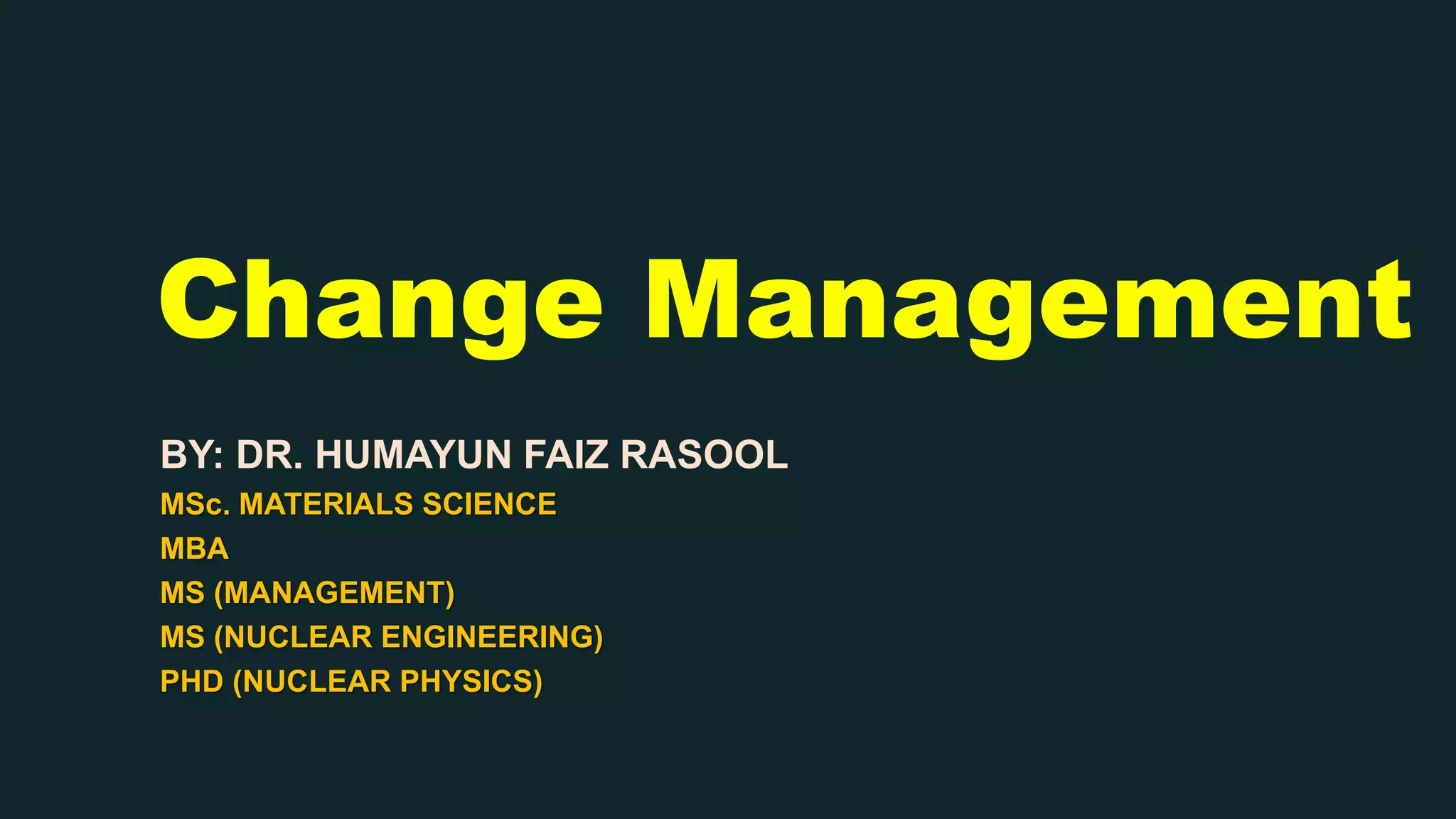 Change Management

BY: DR. HUMAYUN FAIZ RASOOL
MSc. MATERIALS SCIENCE
MBA
MS (MANAGEMENT)
MS (NUCLEAR ENGINEERING)
PHD (NUCLEAR PHYSICS)